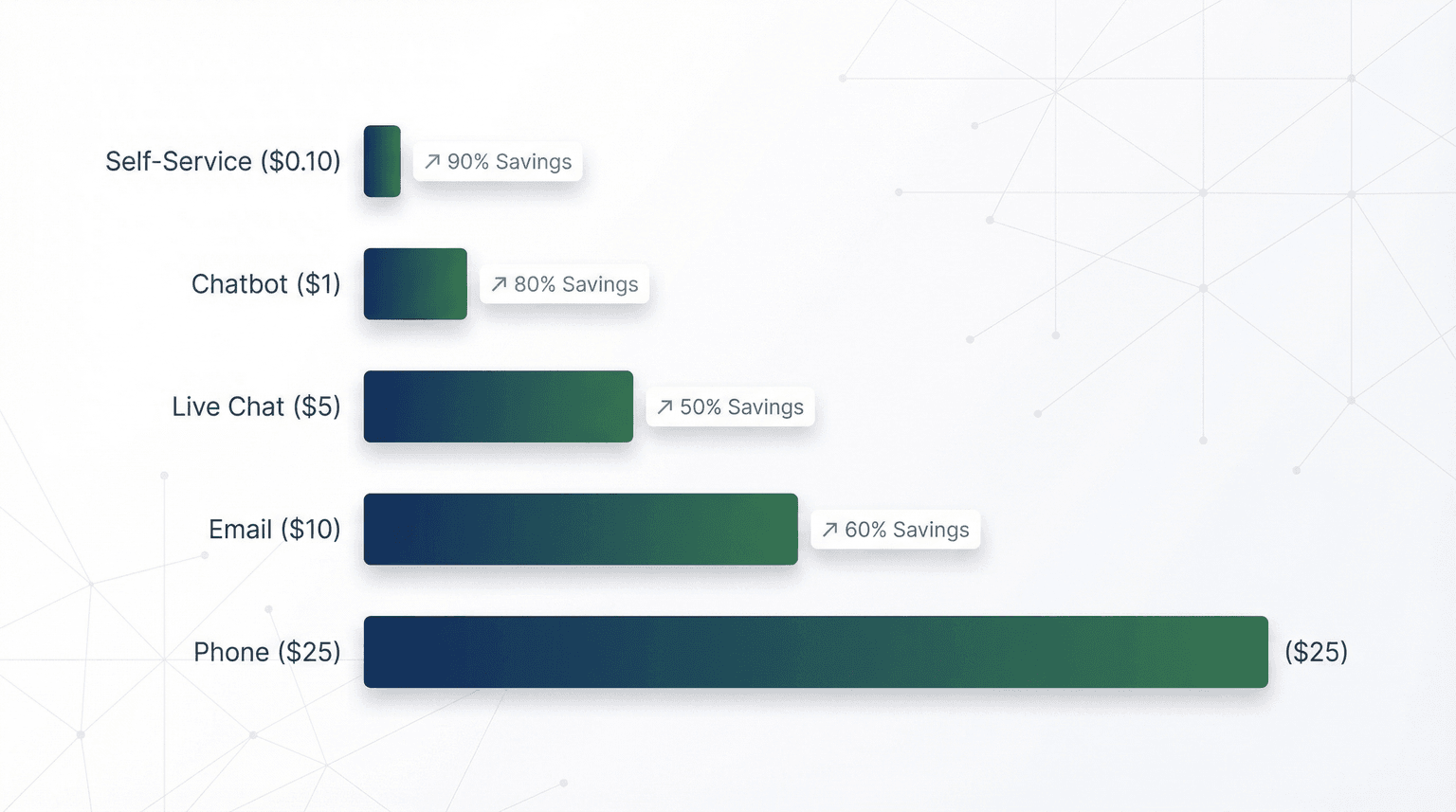 Self-Service ($0.10)
↗ 90% Savings

Chatbot ($1)
↗ 80% Savings

Live Chat ($5)
↗ 50% Savings

Email ($10)
↗ 60% Savings

Phone ($25)
($25)